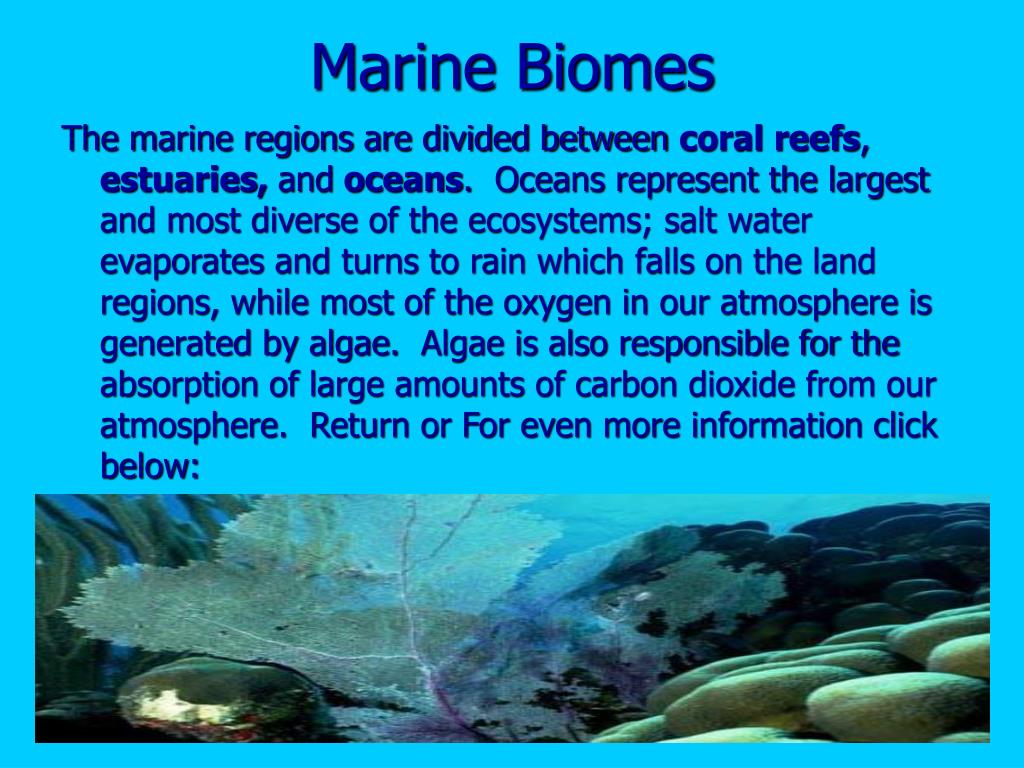 Marine Biomes

The marine regions are divided between coral reefs, estuaries, and oceans. Oceans represent the largest and most diverse of the ecosystems; salt water evaporates and turns to rain which falls on the land regions, while most of the oxygen in our atmosphere is generated by algae. Algae is also responsible for the absorption of large amounts of carbon dioxide from our atmosphere. Return or For even more information click below: